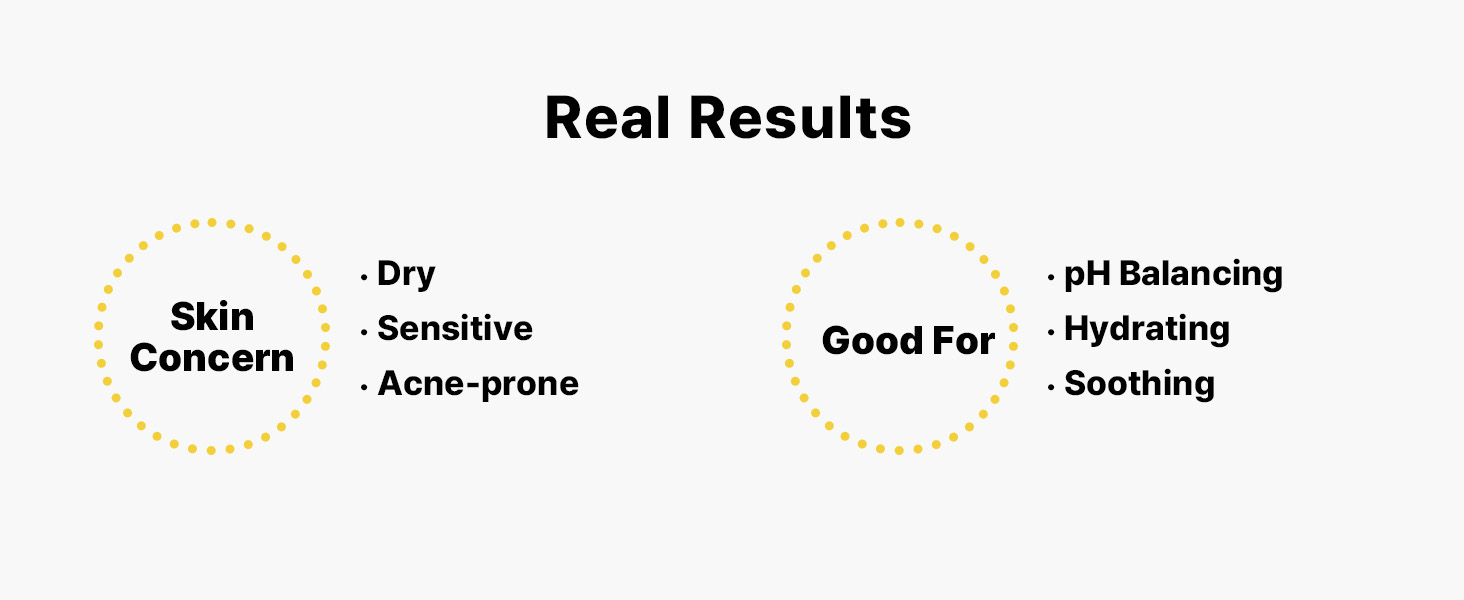 Real Results

Skin Concern

· Dry
· Sensitive
· Acne-prone

Good For

· pH Balancing
· Hydrating
· Soothing